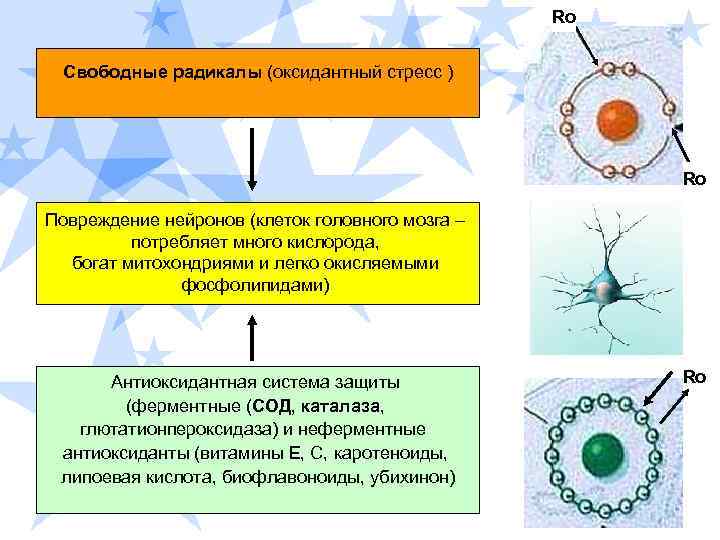 Свободные радикалы (оксидантный стресс )

Повреждение нейронов (клеток головного мозга – потребляет много кислорода, богат митохондриями и легко окисляемыми фосфолипидами)

Антиоксидантная система защиты (ферментные (СОД, каталаза, глютатионпероксидаза) и неферментные антиоксиданты (витамины Е, С, каротеноиды, липоевая кислота, биофлавоноиды, убихинон)

Ro

Ro

Ro